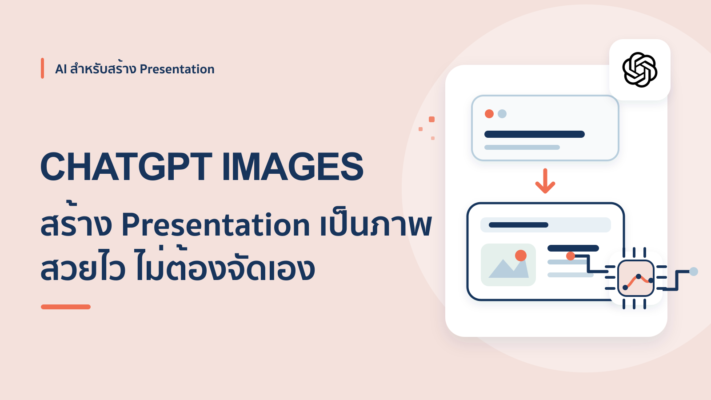 AI สำหรับสร้าง Presentation

CHATGPT IMAGES

สร้าง Presentation เป็นภาพ สวยไว ไม่ต้องจัดเอง